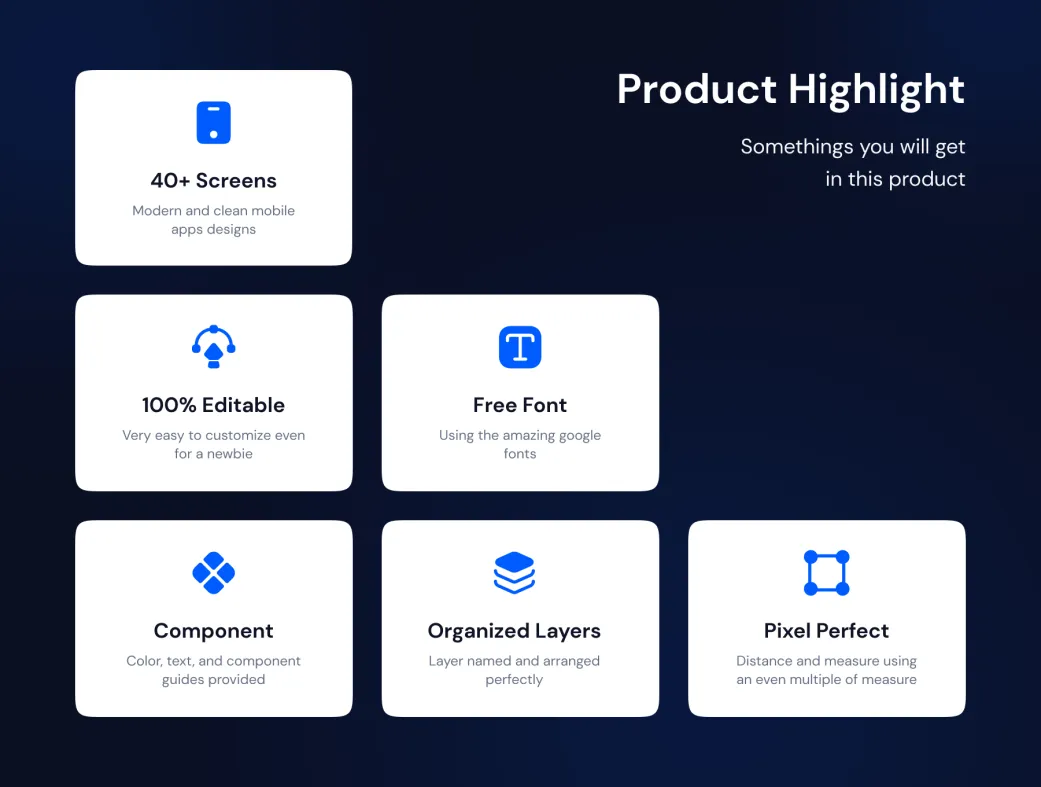 Product Highlight

Somethings you will get in this product

40+ Screens

Modern and clean mobile apps designs

100% Editable

Very easy to customize even for a newbie

Free Font

Using the amazing google fonts

Component

Color, text, and component guides provided

Organized Layers

Layer named and arranged perfectly

Pixel Perfect

Distance and measure using an even multiple of measure